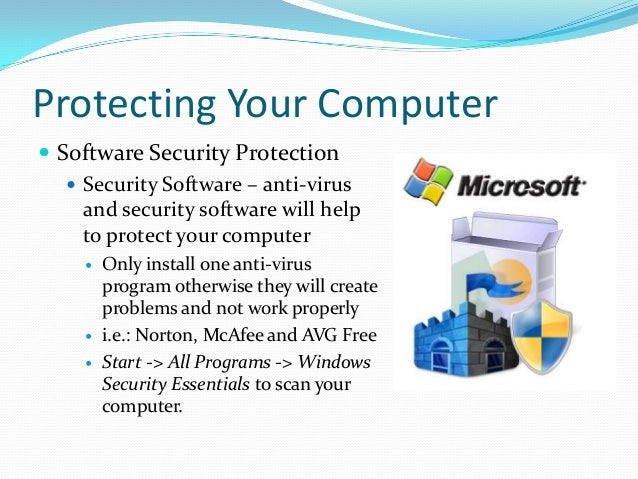 Protecting Your Computer

Software Security Protection

Security Software – anti-virus and security software will help to protect your computer

Only install one anti-virus program otherwise they will create problems and not work properly

i.e.: Norton, McAfee and AVG Free

Start -> All Programs -> Windows Security Essentials to scan your computer.

Microsoft